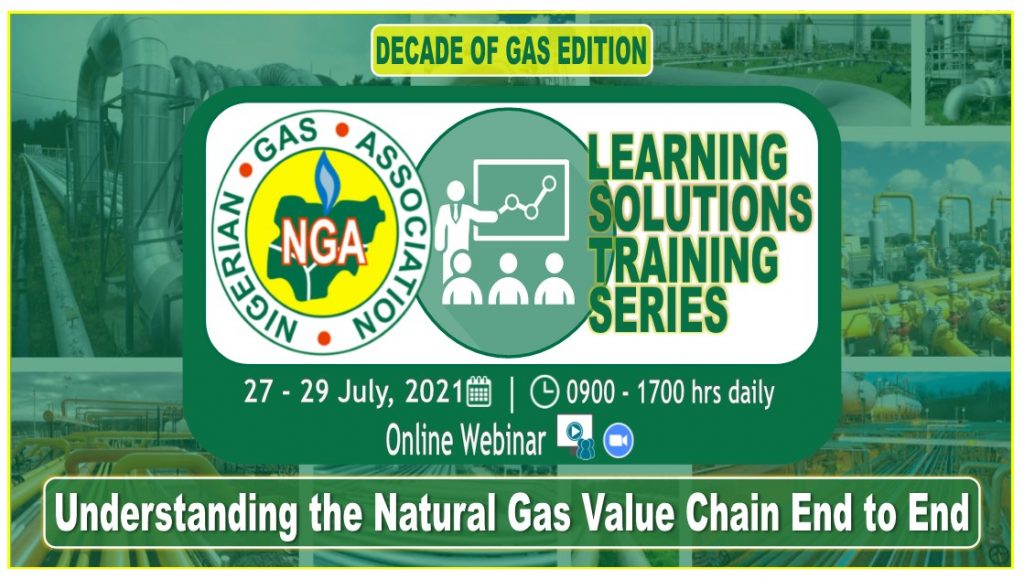 DECADE OF GAS EDITION

NIGERIAN GAS ASSOCIATION

NGA

LEARNING SOLUTIONS TRAINING SERIES

27 - 29 July, 2021 | 0900 - 1700 hrs daily

Online Webinar

Understanding the Natural Gas Value Chain End to End